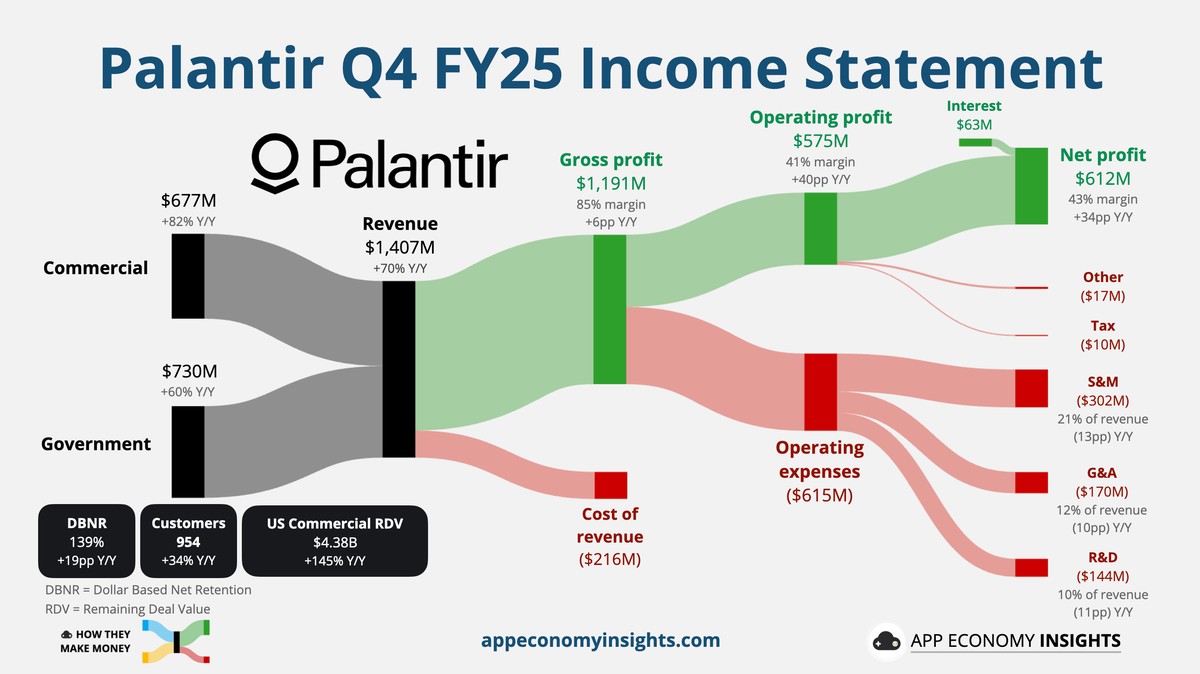 Palantir Q4 FY25 Income Statement

Palantir

$677M
+82% Y/Y

Commercial

$730M
+60% Y/Y

Government

Revenue
$1,407M
+70% Y/Y

Gross profit
$1,191M
85% margin
+6pp Y/Y

Cost of revenue
($216M)

Operating profit
$575M
41% margin
+40pp Y/Y

Operating expenses
($615M)

Interest
$63M

Net profit
$612M
43% margin
+34pp Y/Y

Other
($17M)

Tax
($10M)

S&M
($302M)
21% of revenue
(13pp) Y/Y

G&A
($170M)
12% of revenue
(10pp) Y/Y

R&D
($144M)
10% of revenue
(11pp) Y/Y

DBNR
139%
+19pp Y/Y

Customers
954
+34% Y/Y

US Commercial RDV
$4.38B
+145% Y/Y

DBNR = Dollar Based Net Retention
RDV = Remaining Deal Value

HOW THEY MAKE MONEY

appeconomyinsights.com

APP ECONOMY INSIGHTS